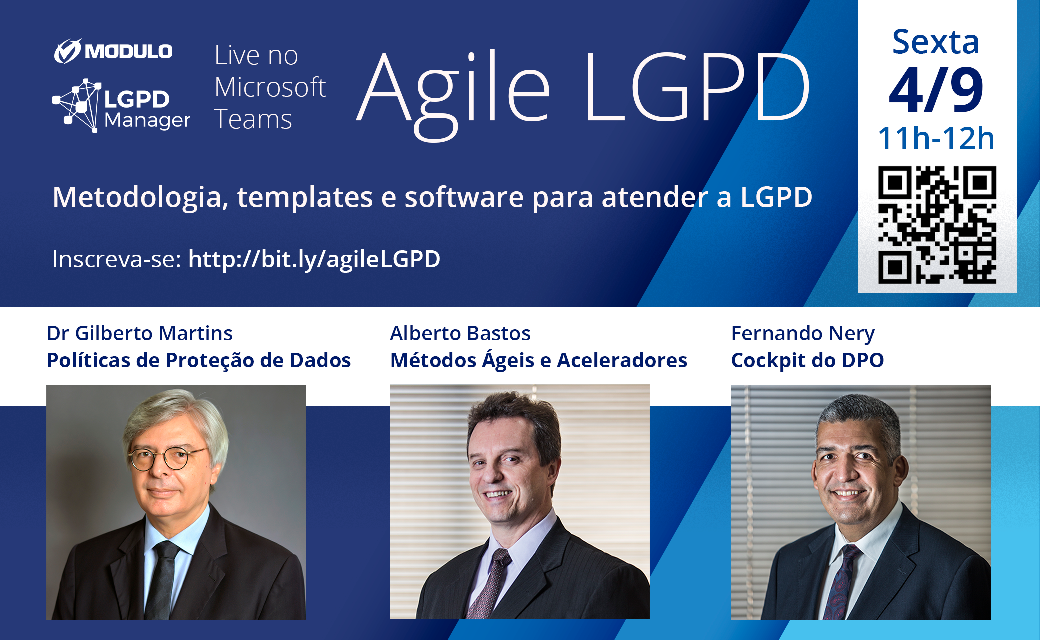 MODULO

LGPD Manager

Live no Microsoft Teams

Agile LGPD

Sexta
4/9
11h-12h

Metodologia, templates e software para atender a LGPD

Inscreva-se: http://bit.ly/agileLGPD

Dr Gilberto Martins
Políticas de Proteção de Dados

Alberto Bastos
Métodos Ágeis e Aceleradores

Fernando Nery
Cockpit do DPO